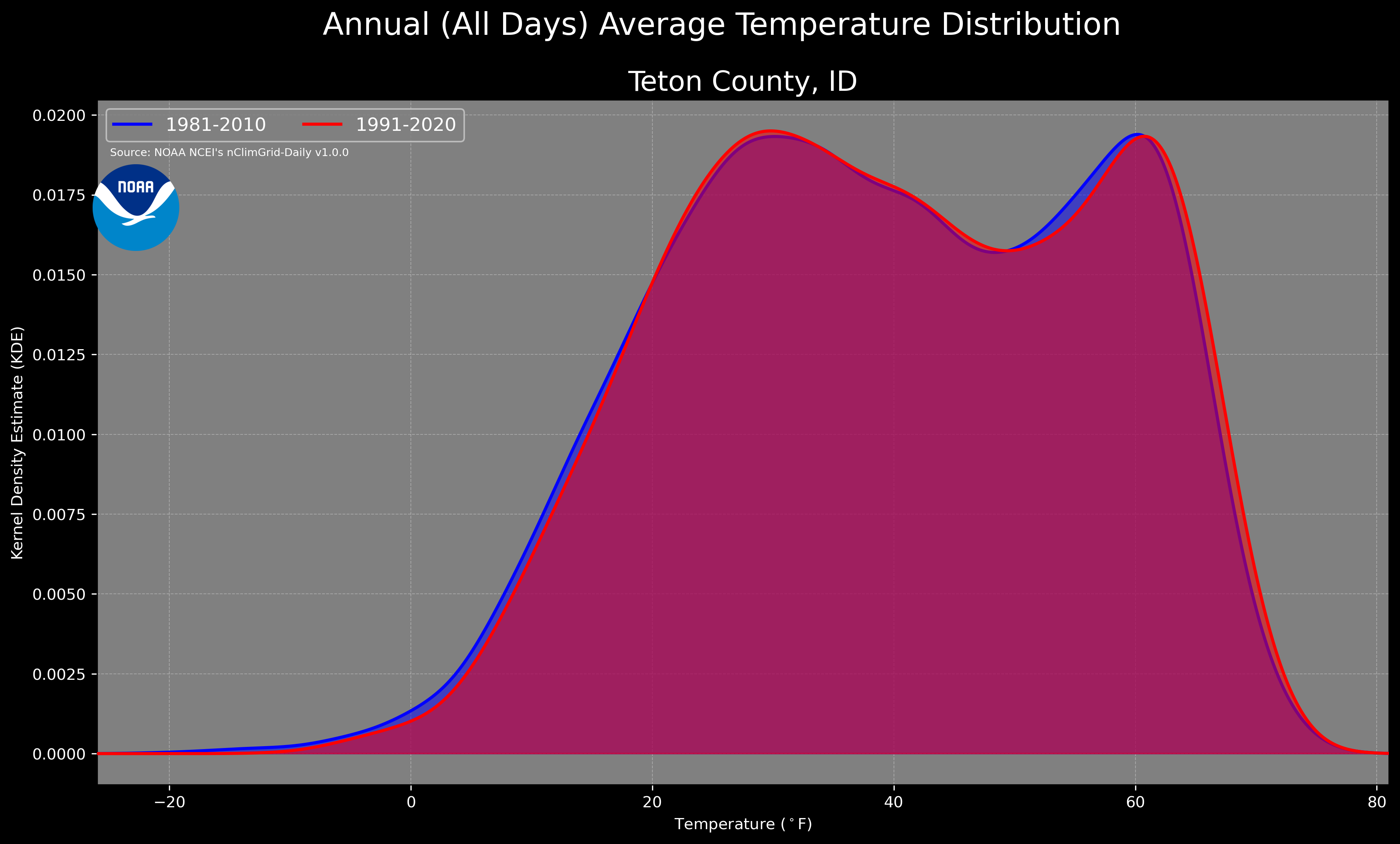 Annual (All Days) Average Temperature Distribution

Teton County, ID

1981-2010
1991-2020

Source: NOAA NCEI's nClimGrid-Daily v1.0.0

NOAA

Kernel Density Estimate (KDE)

0.0200
0.0175
0.0150
0.0125
0.0100
0.0075
0.0050
0.0025
0.0000

−20
0
20
40
60
80

Temperature ($^\circ$F)